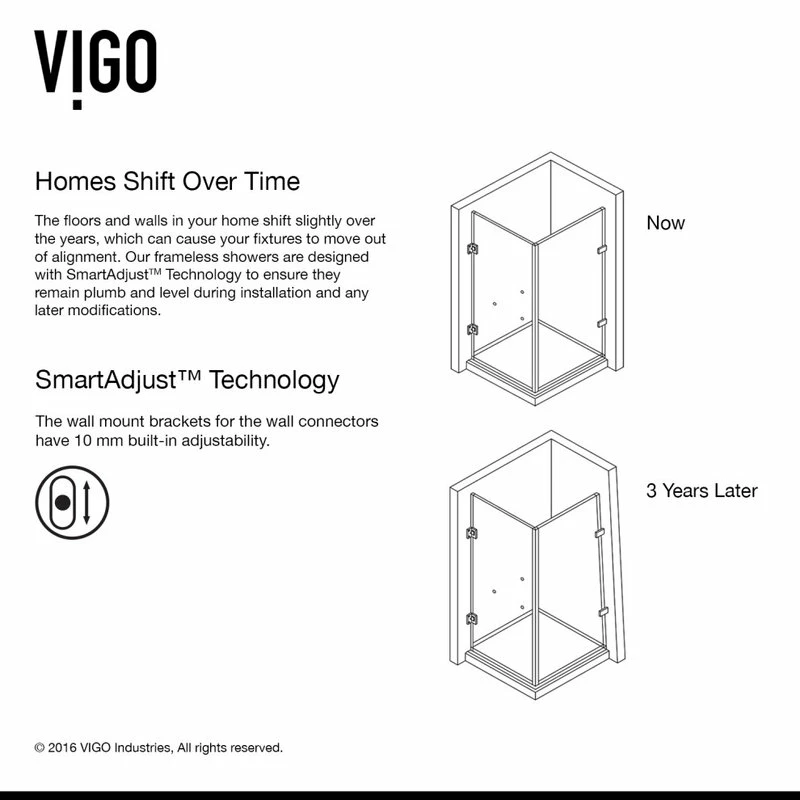 VIGO

Homes Shift Over Time

The floors and walls in your home shift slightly over the years, which can cause your fixtures to move out of alignment. Our frameless showers are designed with SmartAdjust™ Technology to ensure they remain plumb and level during installation and any later modifications.

SmartAdjust™ Technology

The wall mount brackets for the wall connectors have 10 mm built-in adjustability.

Now

3 Years Later

© 2016 VIGO Industries, All rights reserved.